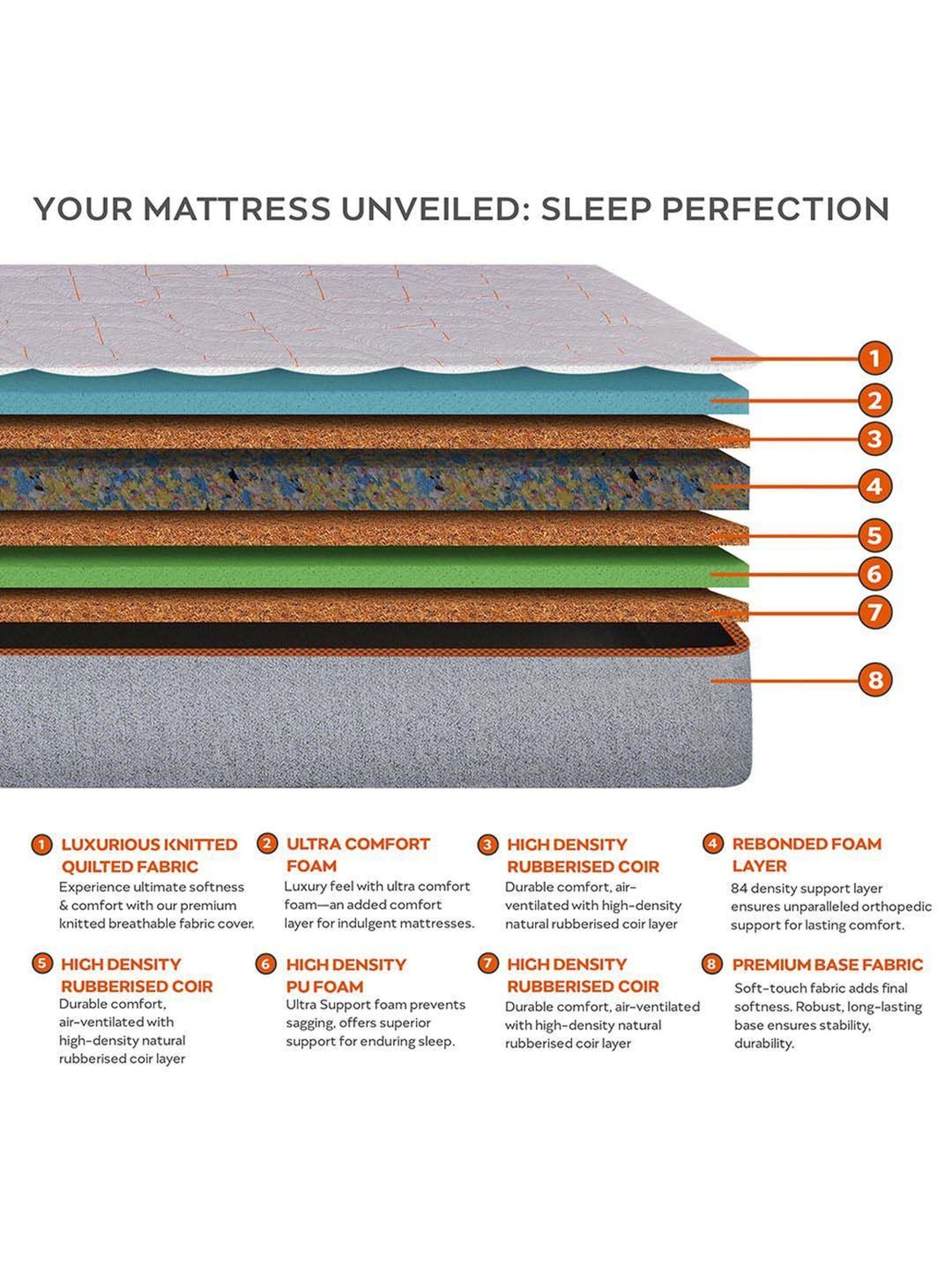 YOUR MATTRESS UNVEILED: SLEEP PERFECTION

1
2
3
4
5
6
7
8

1 LUXURIOUS KNITTED QUILTED FABRIC
Experience ultimate softness & comfort with our premium knitted breathable fabric cover.

2 ULTRA COMFORT FOAM
Luxury feel with ultra comfort foam—an added comfort layer for indulgent mattresses.

3 HIGH DENSITY RUBBERISED COIR
Durable comfort, air-ventilated with high-density natural rubberised coir layer

4 REBONDED FOAM LAYER
84 density support layer ensures unparalleled orthopedic support for lasting comfort.

5 HIGH DENSITY RUBBERISED COIR
Durable comfort, air-ventilated with high-density natural rubberised coir layer

6 HIGH DENSITY PU FOAM
Ultra Support foam prevents sagging, offers superior support for enduring sleep.

7 HIGH DENSITY RUBBERISED COIR
Durable comfort, air-ventilated with high-density natural rubberised coir layer

8 PREMIUM BASE FABRIC
Soft-touch fabric adds final softness. Robust, long-lasting base ensures stability, durability.